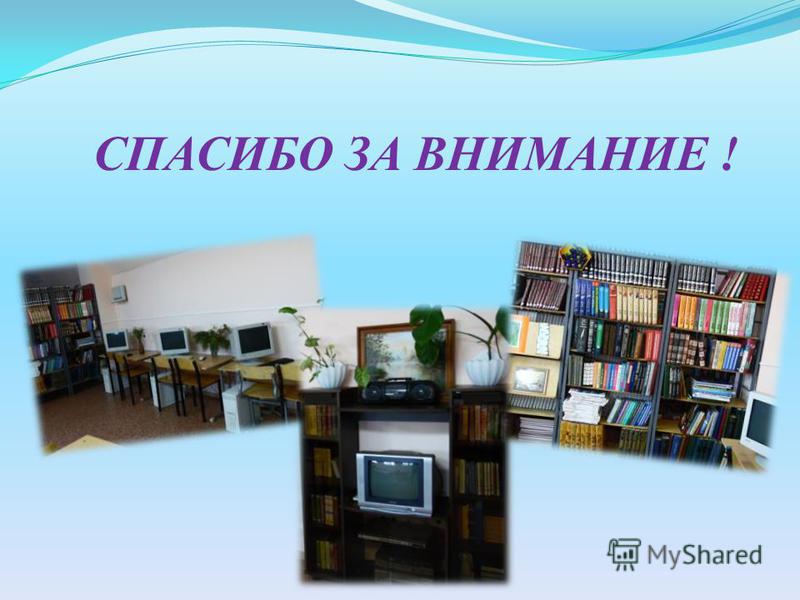 СПАСИБО ЗА ВНИМАНИЕ !

MyShared